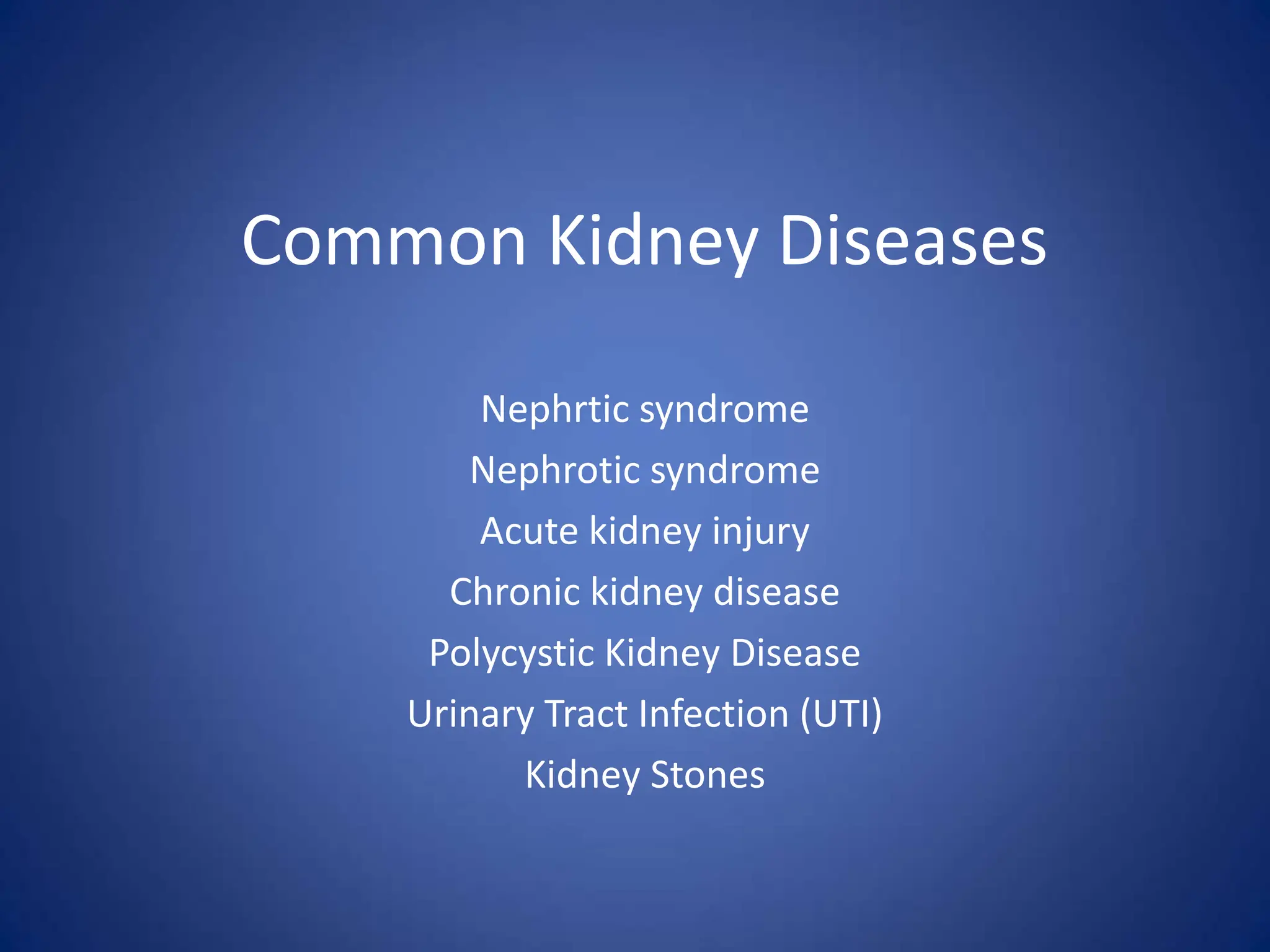 Common Kidney Diseases

Nephrtic syndrome
Nephrotic syndrome
Acute kidney injury
Chronic kidney disease
Polycystic Kidney Disease
Urinary Tract Infection (UTI)
Kidney Stones